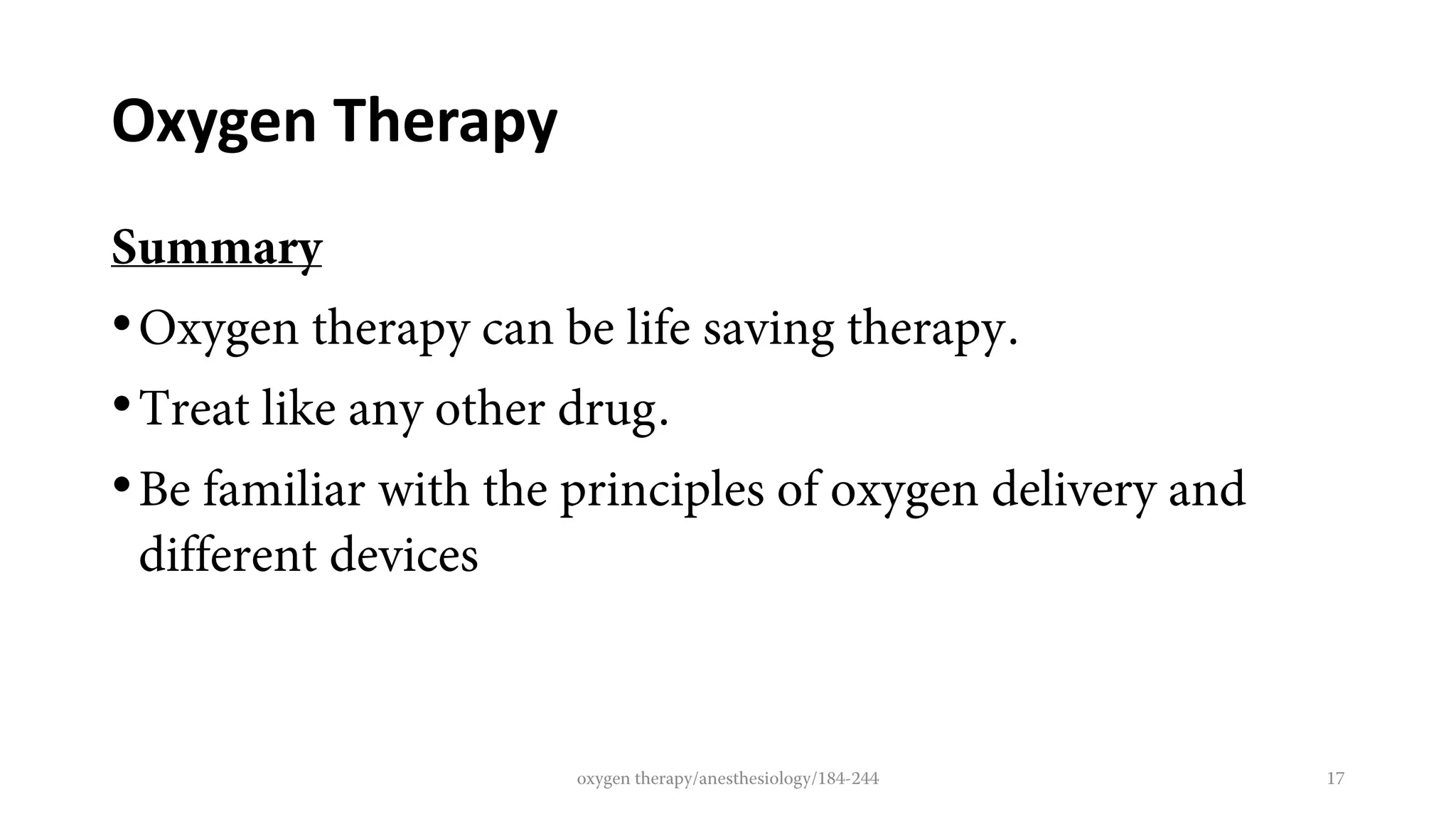 Oxygen Therapy

Summary

• Oxygen therapy can be life saving therapy.
• Treat like any other drug.
• Be familiar with the principles of oxygen delivery and different devices

oxygen therapy/anesthesiology/184-244

17